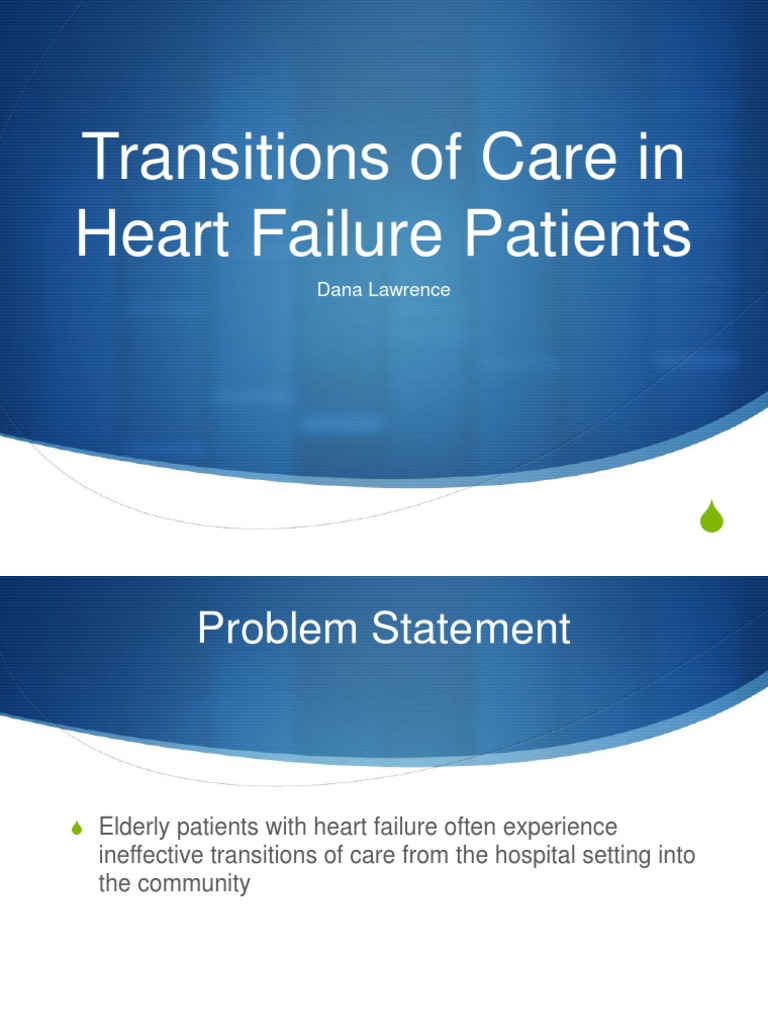 Transitions of Care in Heart Failure Patients

Dana Lawrence

Problem Statement

Elderly patients with heart failure often experience ineffective transitions of care from the hospital setting into the community